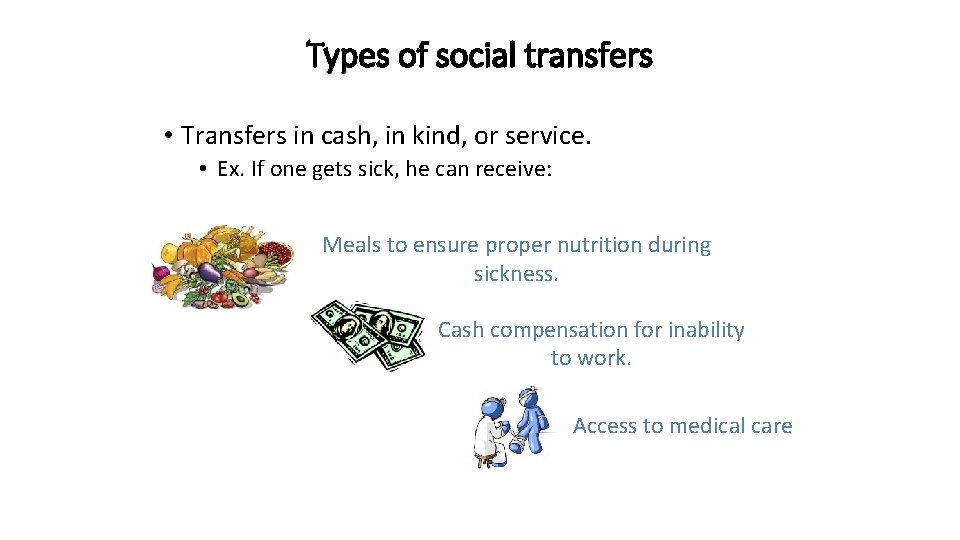 Types of social transfers

• Transfers in cash, in kind, or service.

• Ex. If one gets sick, he can receive:

Meals to ensure proper nutrition during sickness.

Cash compensation for inability to work.

Access to medical care